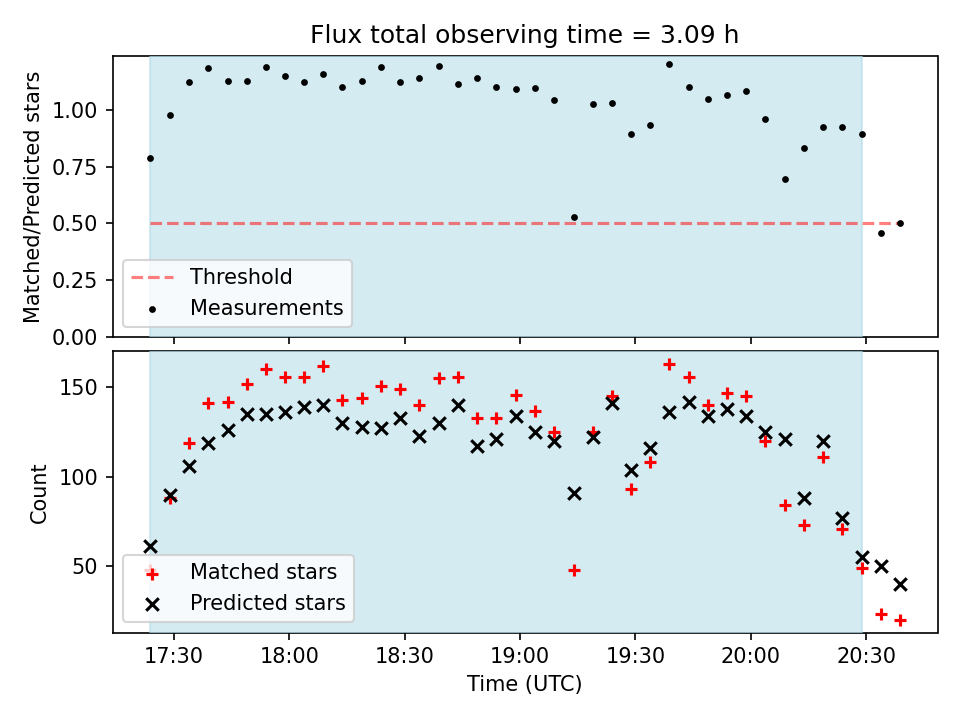 Flux total observing time = 3.09 h

Matched/Predicted stars

1.00
0.75
0.50
0.25
0.00

Threshold
Measurements

Count

150
100
50

Matched stars
Predicted stars

17:30
18:00
18:30
19:00
19:30
20:00
20:30

Time (UTC)